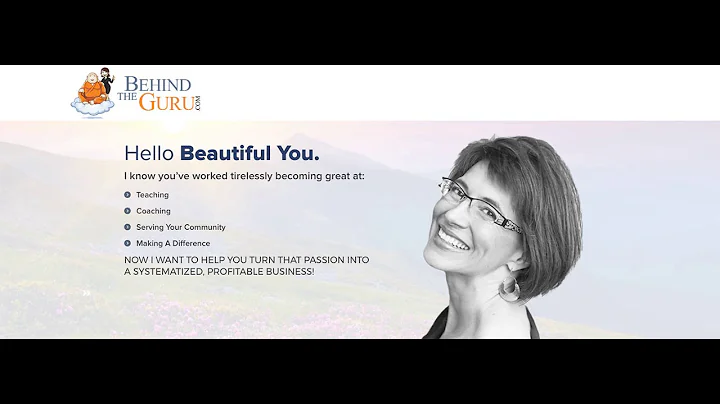 BEHIND THE GURU .COM

Hello **Beautiful You.**

I know you've worked tirelessly becoming great at:

Teaching

Coaching

Serving Your Community

Making A Difference

NOW I WANT TO HELP YOU TURN THAT PASSION INTO A SYSTEMATIZED, PROFITABLE BUSINESS!